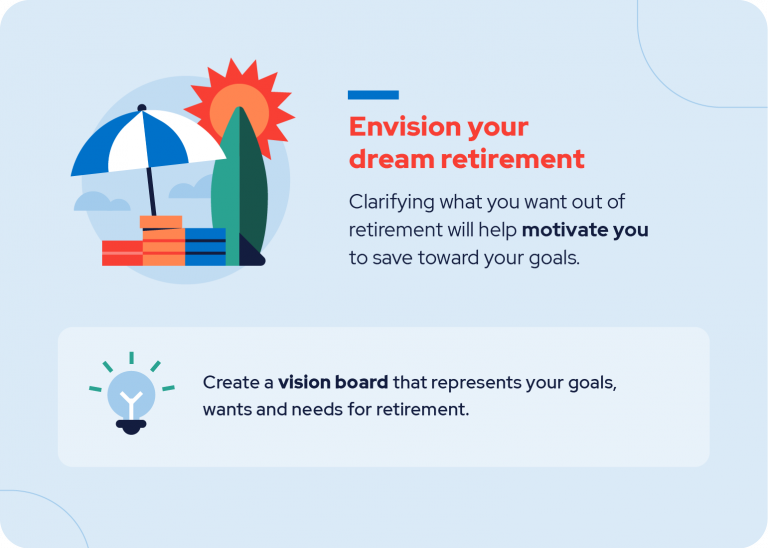 Envision your dream retirement

Clarifying what you want out of retirement will help motivate you to save toward your goals.

Create a vision board that represents your goals, wants and needs for retirement.